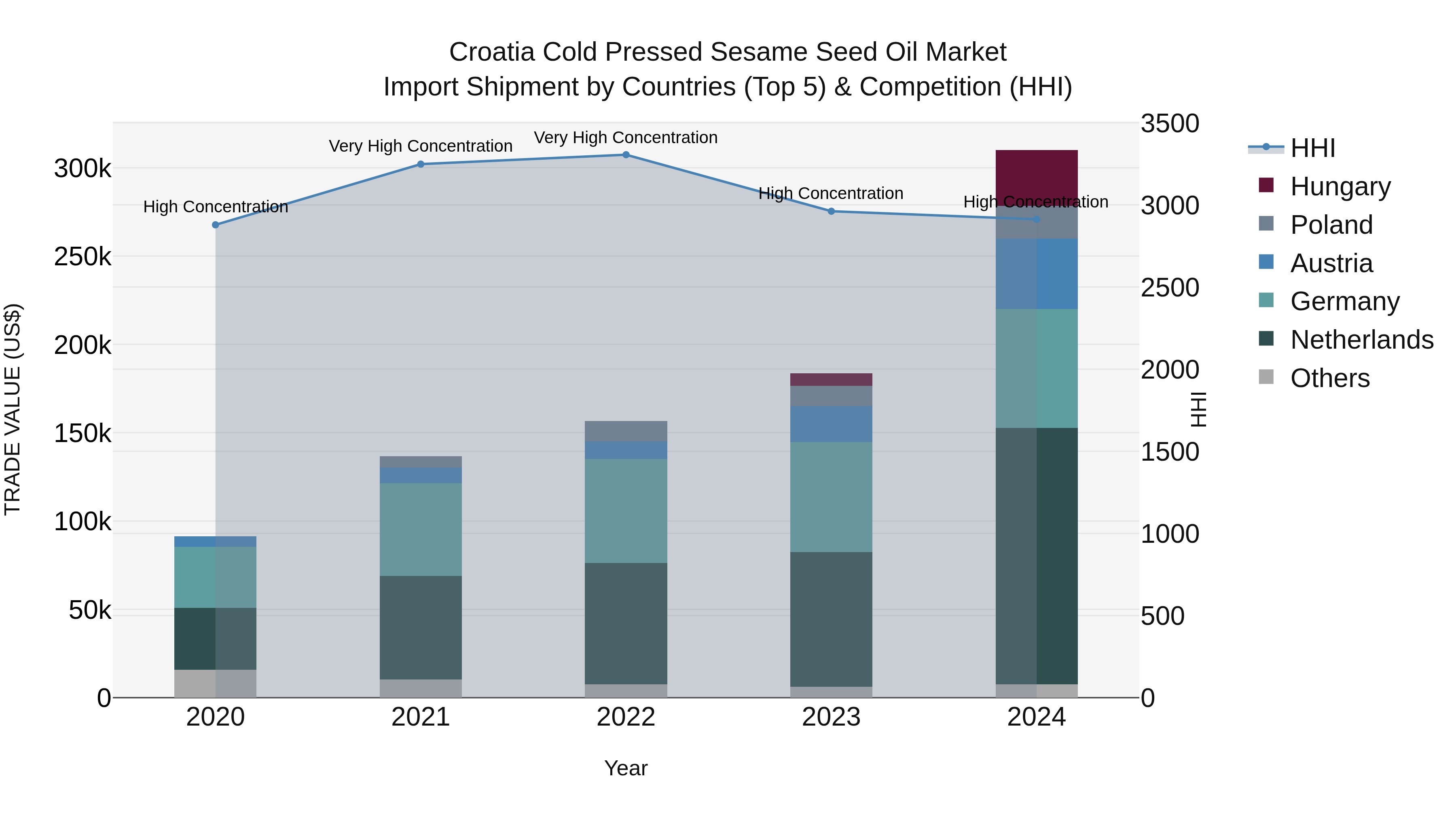 Croatia Cold Pressed Sesame Seed Oil Market
Import Shipment by Countries (Top 5) & Competition (HHI)

TRADE VALUE (US$)

300k
250k
200k
150k
100k
50k
0

High Concentration
Very High Concentration
Very High Concentration
High Concentration
High Concentration

3500
3000
2500
2000
1500
1000
500
0

HHI

2020
2021
2022
2023
2024

Year

HHI
Hungary
Poland
Austria
Germany
Netherlands
Others